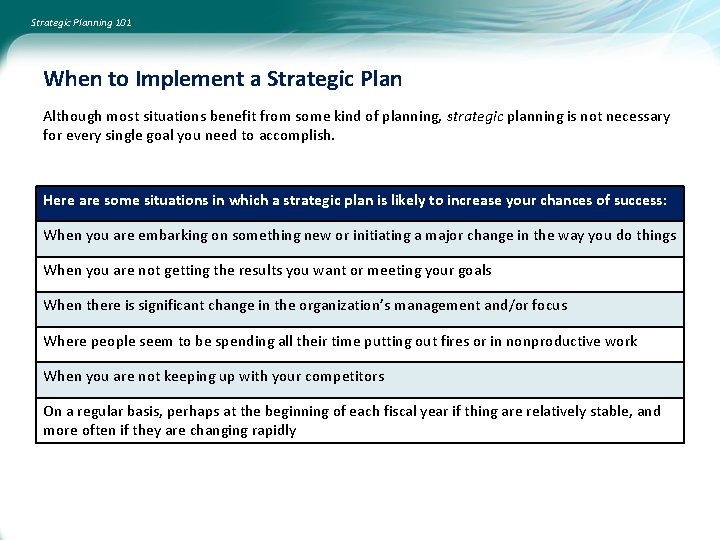 Strategic Planning 101

When to Implement a Strategic Plan

Although most situations benefit from some kind of planning, strategic planning is not necessary for every single goal you need to accomplish.

| Here are some situations in which a strategic plan is likely to increase your chances of success: |
|---|
| When you are embarking on something new or initiating a major change in the way you do things |
| When you are not getting the results you want or meeting your goals |
| When there is significant change in the organization's management and/or focus |
| Where people seem to be spending all their time putting out fires or in nonproductive work |
| When you are not keeping up with your competitors |
| On a regular basis, perhaps at the beginning of each fiscal year if thing are relatively stable, and more often if they are changing rapidly |